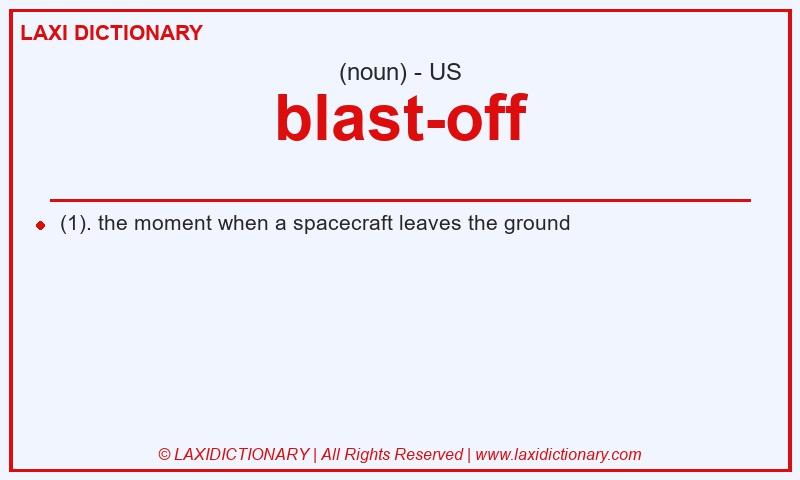 LAXI DICTIONARY

(noun) - US

blast-off

(1). the moment when a spacecraft leaves the ground

© LAXIDICTIONARY | All Rights Reserved | www.laxidictionary.com